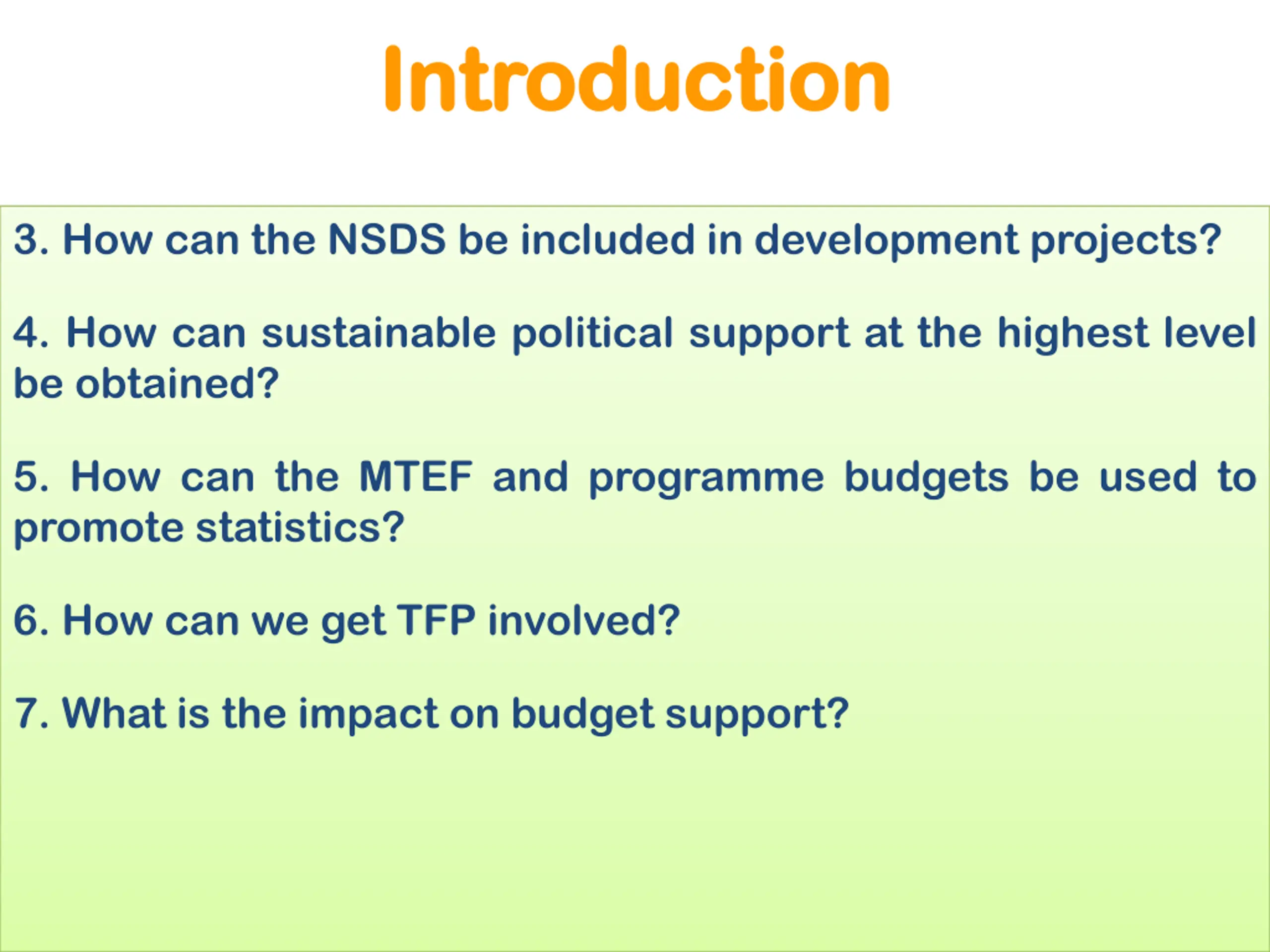 Introduction

3. How can the NSDS be included in development projects?

4. How can sustainable political support at the highest level be obtained?

5. How can the MTEF and programme budgets be used to promote statistics?

6. How can we get TFP involved?

7. What is the impact on budget support?